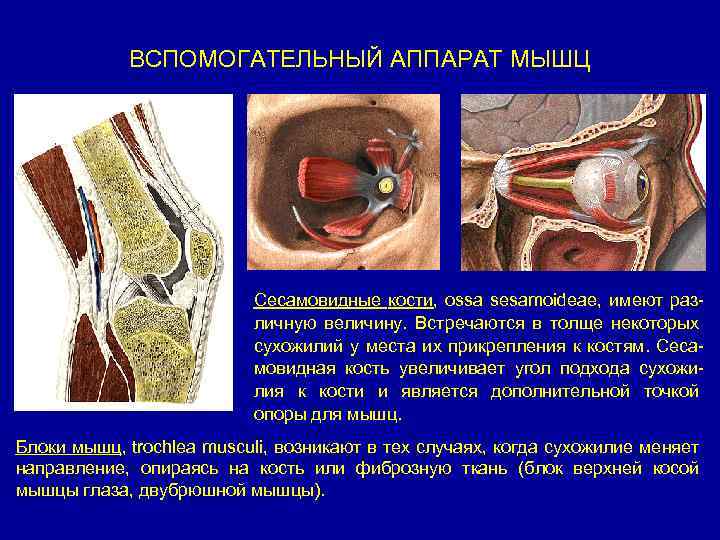 ВСПОМОГАТЕЛЬНЫЙ АППАРАТ МЫШЦ

Сесамовидные кости, ossa sesamoideae, имеют различную величину. Встречаются в толще некоторых сухожилий у места их прикрепления к костям. Сесамовидная кость увеличивает угол подхода сухожилия к кости и является дополнительной точкой опоры для мышц.

Блоки мышц, trochlea musculi, возникают в тех случаях, когда сухожилие меняет направление, опираясь на кость или фиброзную ткань (блок верхней косой мышцы глаза, двубрюшной мышцы).